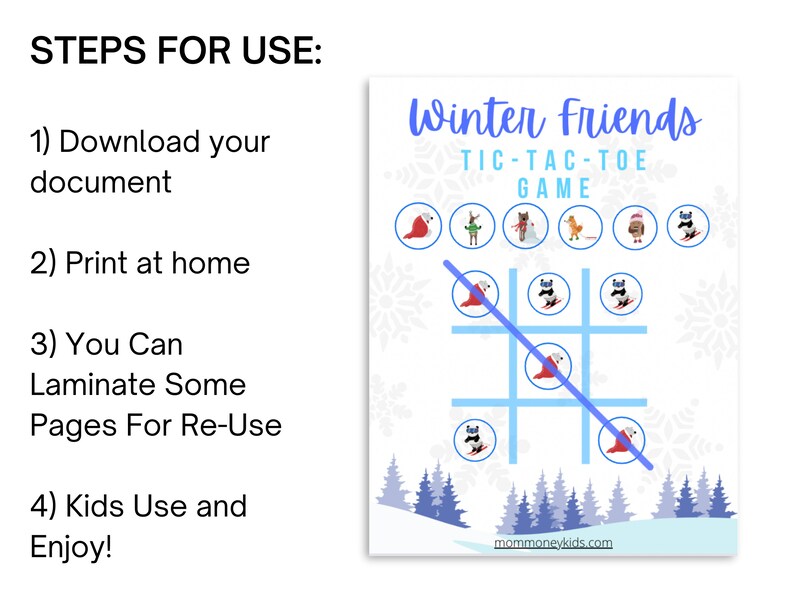 STEPS FOR USE:

1) Download your document

2) Print at home

3) You Can Laminate Some Pages For Re-Use

4) Kids Use and Enjoy!

Winter Friends

TIC-TAC-TOE GAME

mommoneykids.com